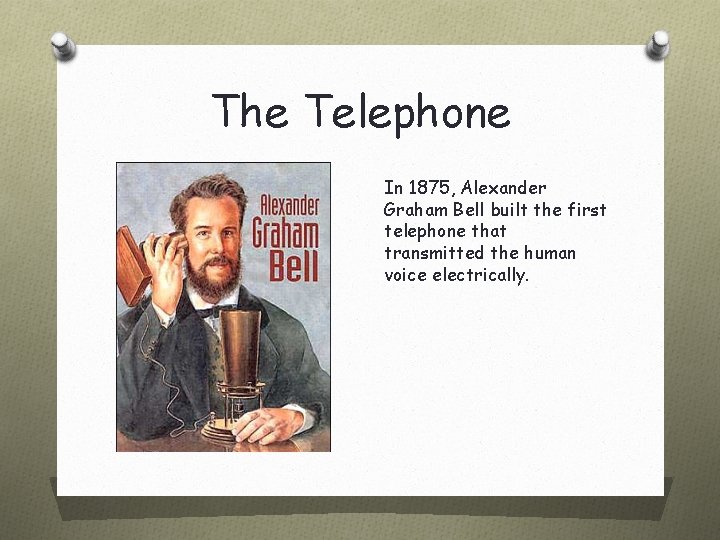 The Telephone

Alexander Graham Bell

In 1875, Alexander Graham Bell built the first telephone that transmitted the human voice electrically.